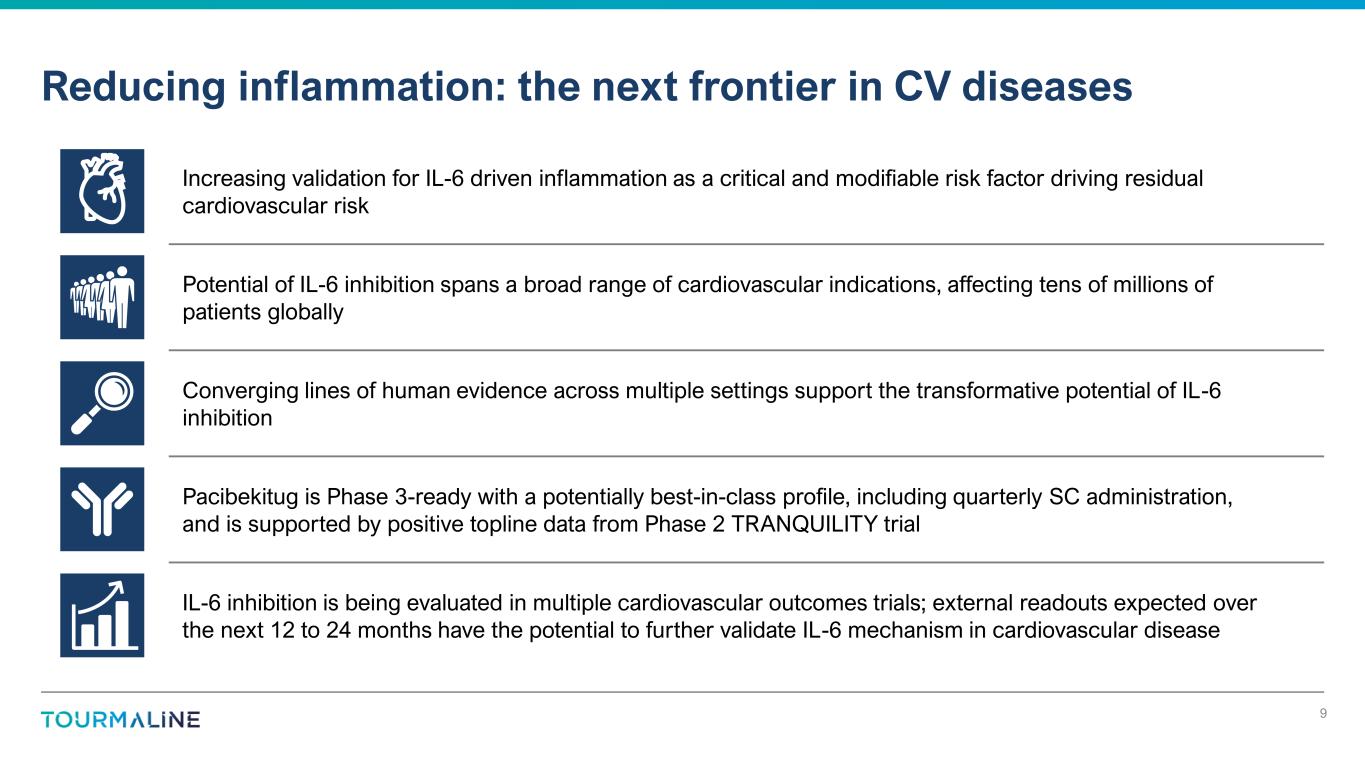 Reducing inflammation: the next frontier in CV diseases

Increasing validation for IL-6 driven inflammation as a critical and modifiable risk factor driving residual cardiovascular risk

Potential of IL-6 inhibition spans a broad range of cardiovascular indications, affecting tens of millions of patients globally

Converging lines of human evidence across multiple settings support the transformative potential of IL-6 inhibition

Pacibekitug is Phase 3-ready with a potentially best-in-class profile, including quarterly SC administration, and is supported by positive topline data from Phase 2 TRANQUILITY trial

IL-6 inhibition is being evaluated in multiple cardiovascular outcomes trials; external readouts expected over the next 12 to 24 months have the potential to further validate IL-6 mechanism in cardiovascular disease

TOURMALINE

9